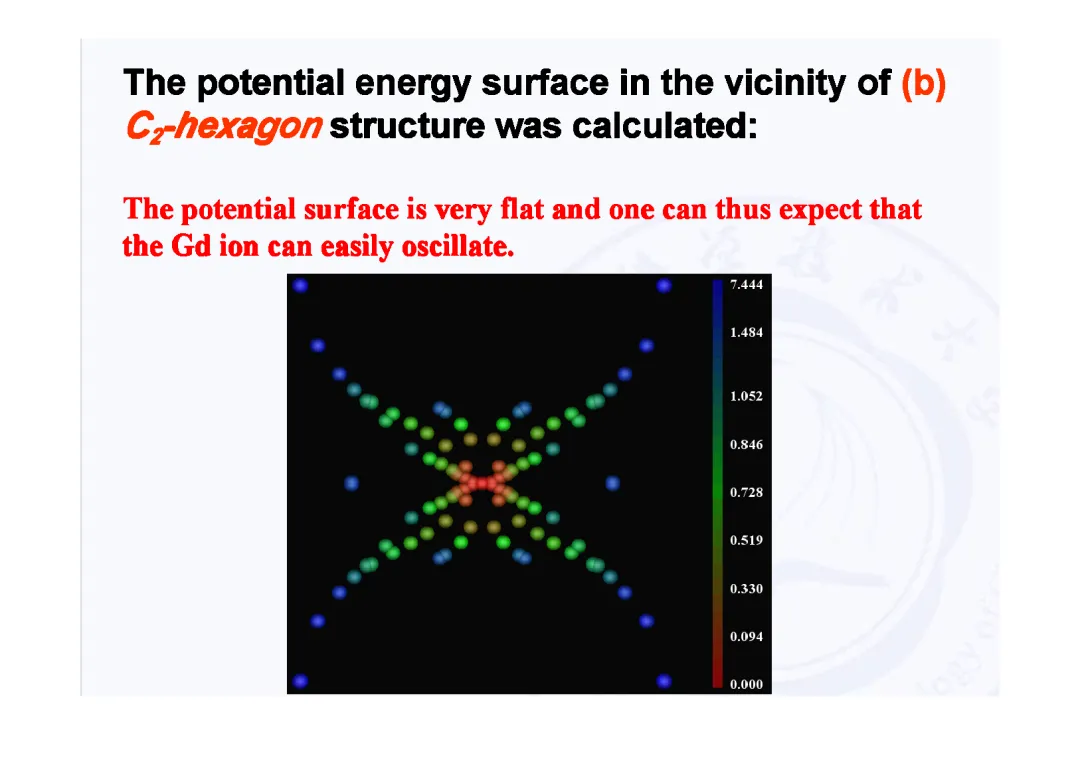 The potential energy surface in the vicinity of (b) $C_2$-hexagon structure was calculated:

The potential surface is very flat and one can thus expect that the Gd ion can easily oscillate.

7.444
1.484
1.052
0.846
0.728
0.519
0.330
0.094
0.000